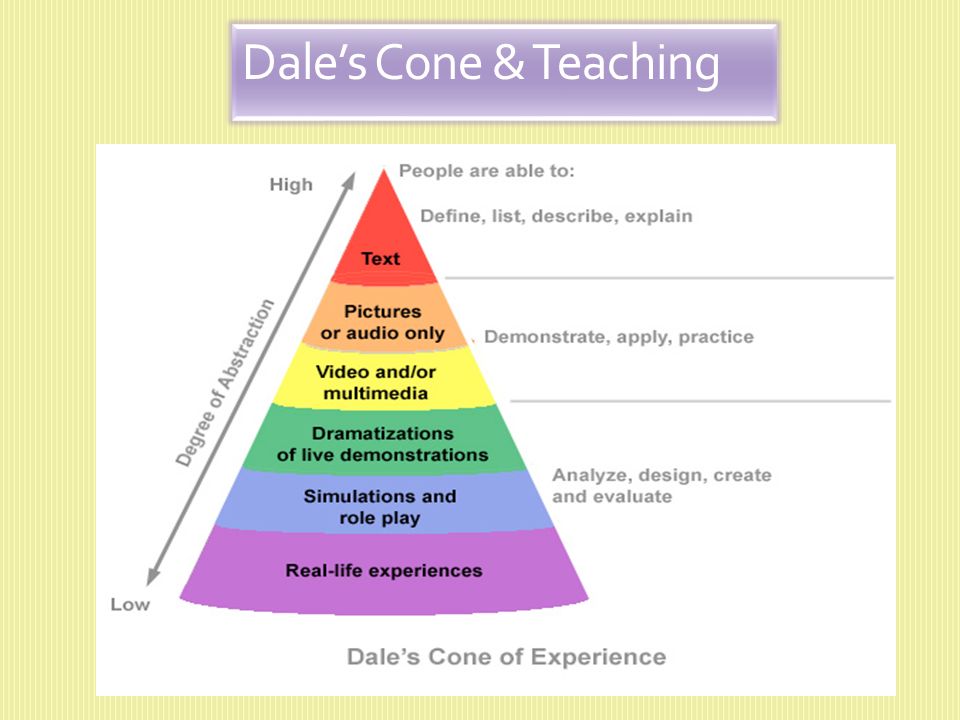 Dale's Cone & Teaching

High

Degree of Abstraction

Low

People are able to:

Define, list, describe, explain

Text

Pictures or audio only

Demonstrate, apply, practice

Video and/or multimedia

Dramatizations of live demonstrations

Analyze, design, create and evaluate

Simulations and role play

Real-life experiences

Dale's Cone of Experience